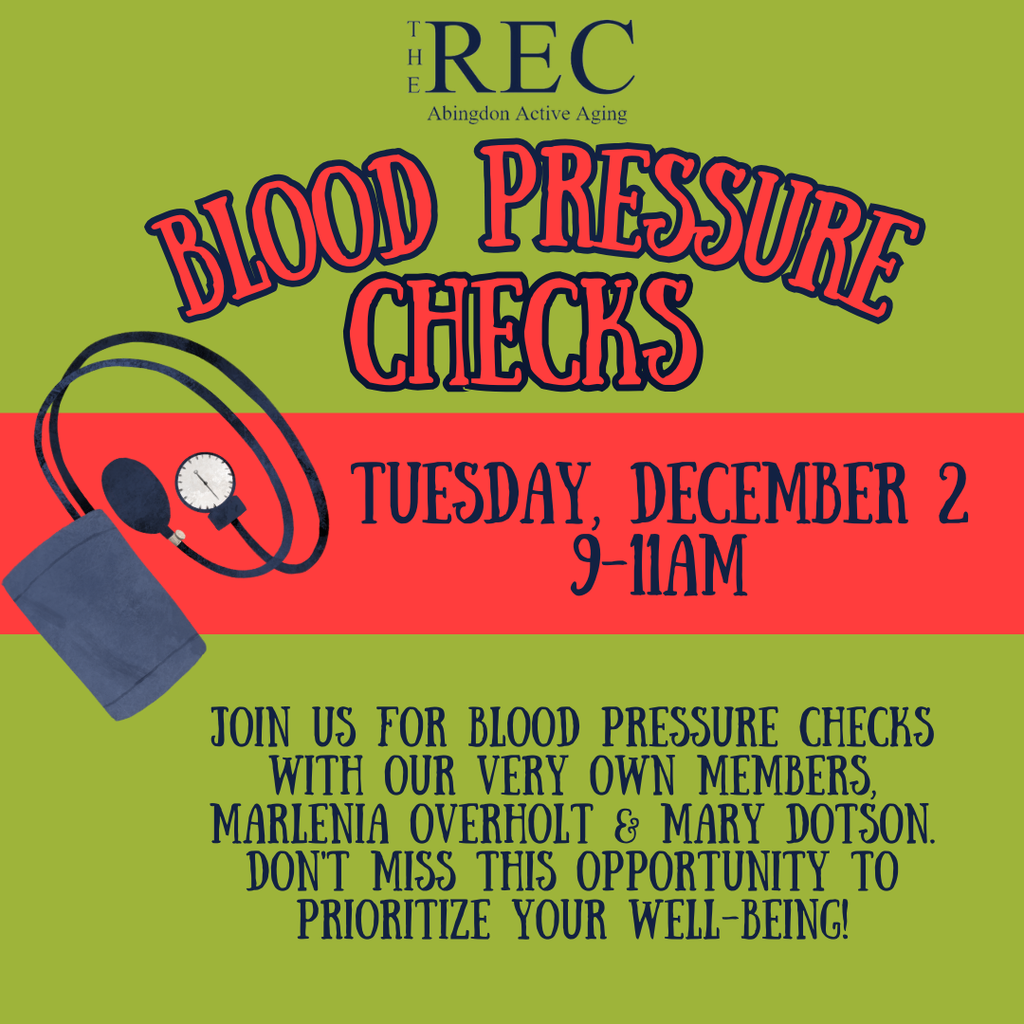 THE REC
Abingdon Active Aging

BLOOD PRESSURE CHECKS

TUESDAY, DECEMBER 2
9-11AM

JOIN US FOR BLOOD PRESSURE CHECKS WITH OUR VERY OWN MEMBERS, MARLENIA OVERHOLT & MARY DOTSON. DON'T MISS THIS OPPORTUNITY TO PRIORITIZE YOUR WELL-BEING!